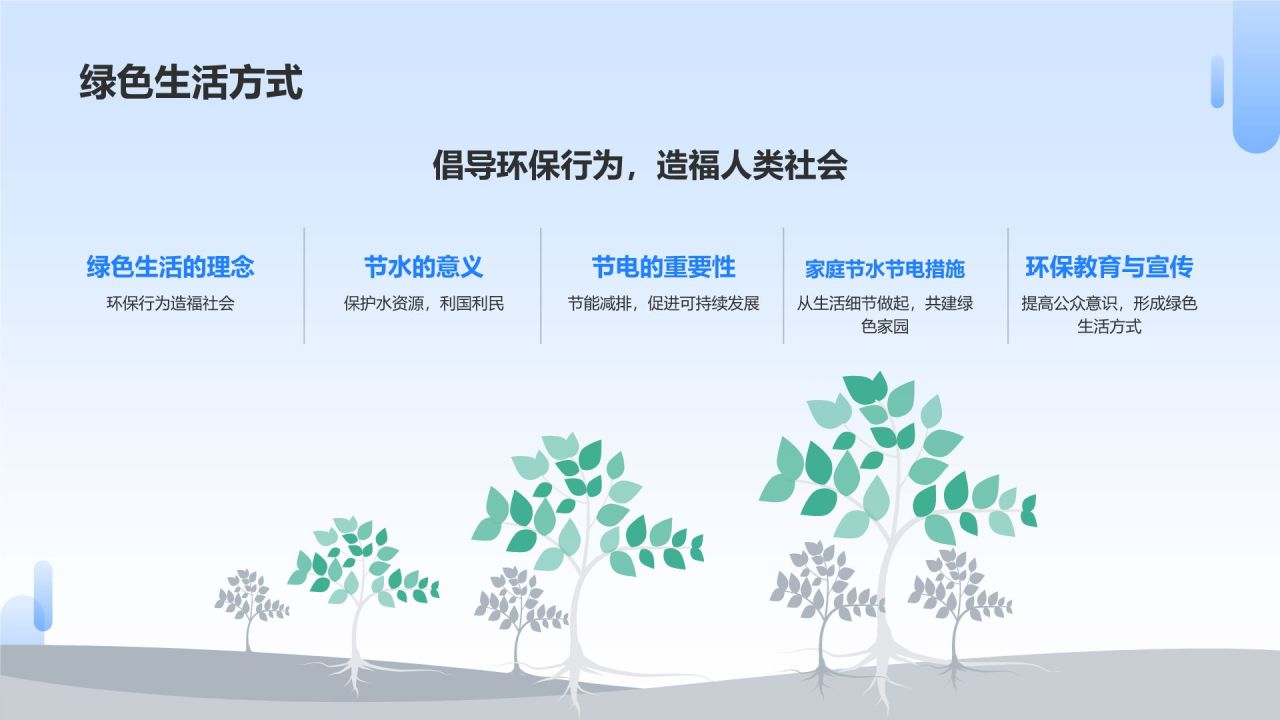 绿色生活方式

倡导环保行为，造福人类社会

绿色生活的理念
环保行为造福社会

节水的意义
保护水资源，利国利民

节电的重要性
节能减排，促进可持续发展

家庭节水节电措施
从生活细节做起，共建绿色家园

环保教育与宣传
提高公众意识，形成绿色生活方式